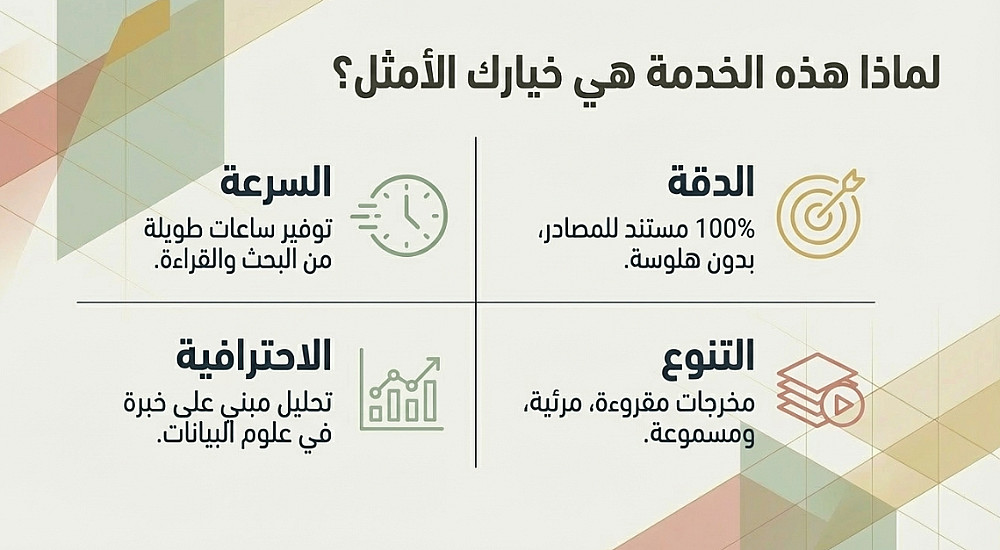 لماذا هذه الخدمة هي خيارك الأمثل؟

الدقة
100% مستند للمصادر، بدون هلوسة.

السرعة
توفير ساعات طويلة من البحث والقراءة.

التنوع
مخرجات مقروءة، مرئية، ومسموعة.

الاحترافية
تحليل مبني على خبرة في علوم البيانات.